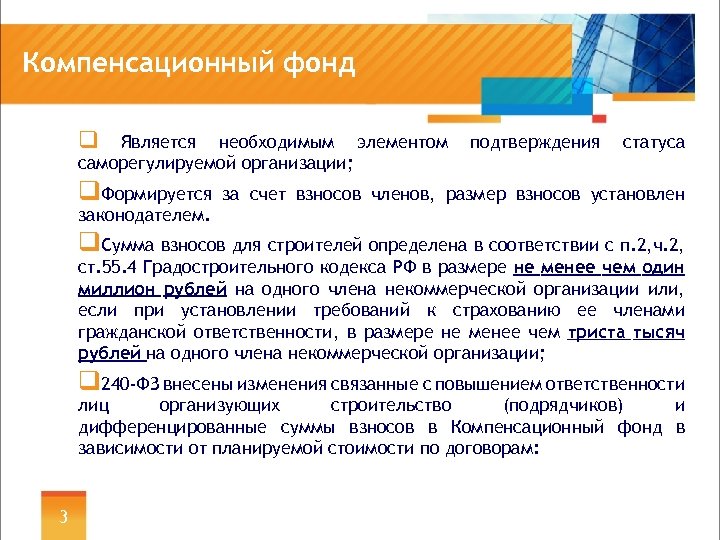 Компенсационный фонд

❑ Является необходимым элементом подтверждения статуса саморегулируемой организации;

❑Формируется за счет взносов членов, размер взносов установлен законодателем.

❑Сумма взносов для строителей определена в соответствии с п.2,ч.2, ст.55.4 Градостроительного кодекса РФ в размере не менее чем один миллион рублей на одного члена некоммерческой организации или, если при установлении требований к страхованию ее членами гражданской ответственности, в размере не менее чем триста тысяч рублей на одного члена некоммерческой организации;

❑240-ФЗ внесены изменения связанные с повышением ответственности лиц организующих строительство (подрядчиков) и дифференцированные суммы взносов в Компенсационный фонд в зависимости от планируемой стоимости по договорам:

3